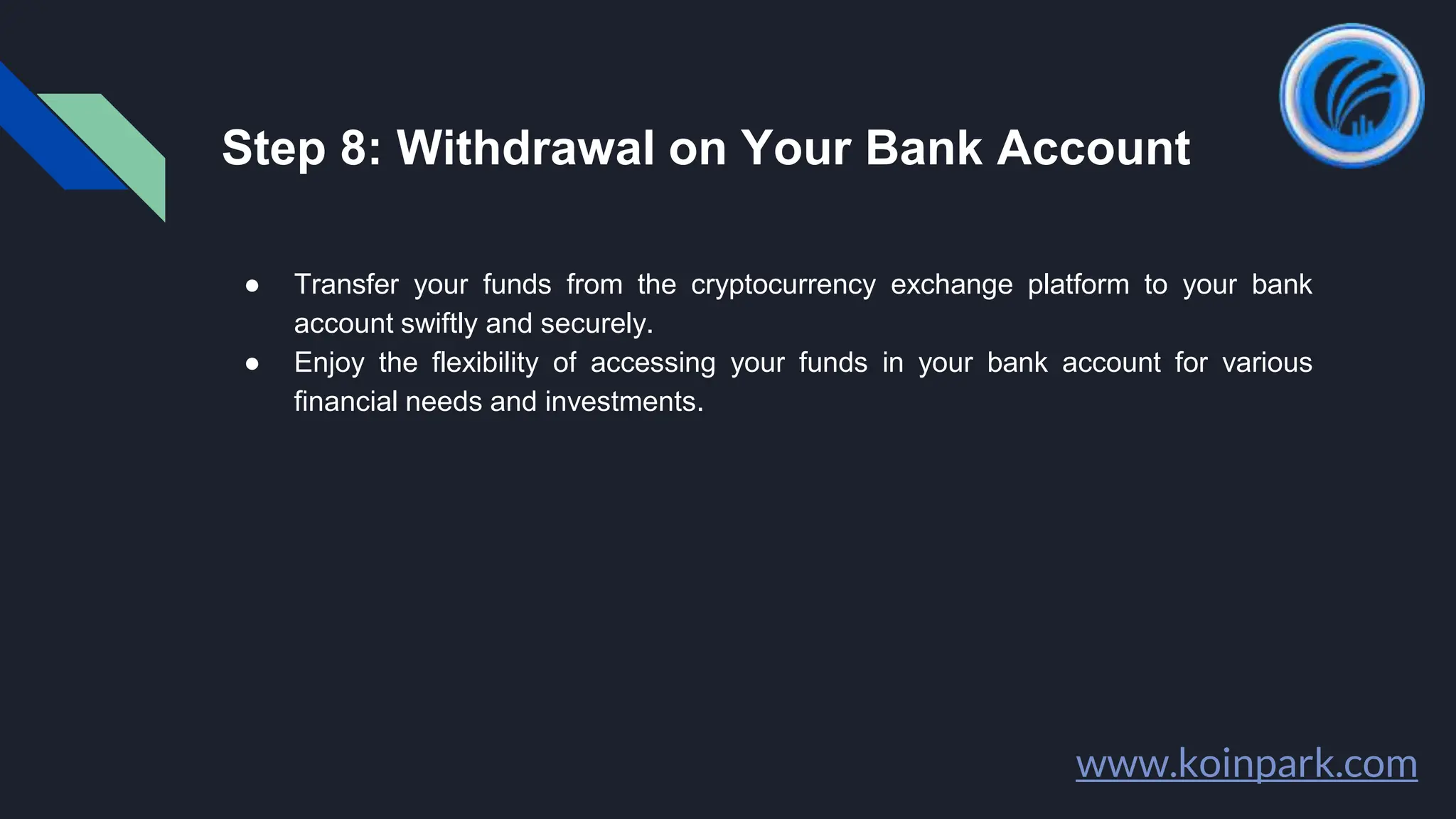 Step 8: Withdrawal on Your Bank Account

● Transfer your funds from the cryptocurrency exchange platform to your bank account swiftly and securely.
● Enjoy the flexibility of accessing your funds in your bank account for various financial needs and investments.

www.koinpark.com